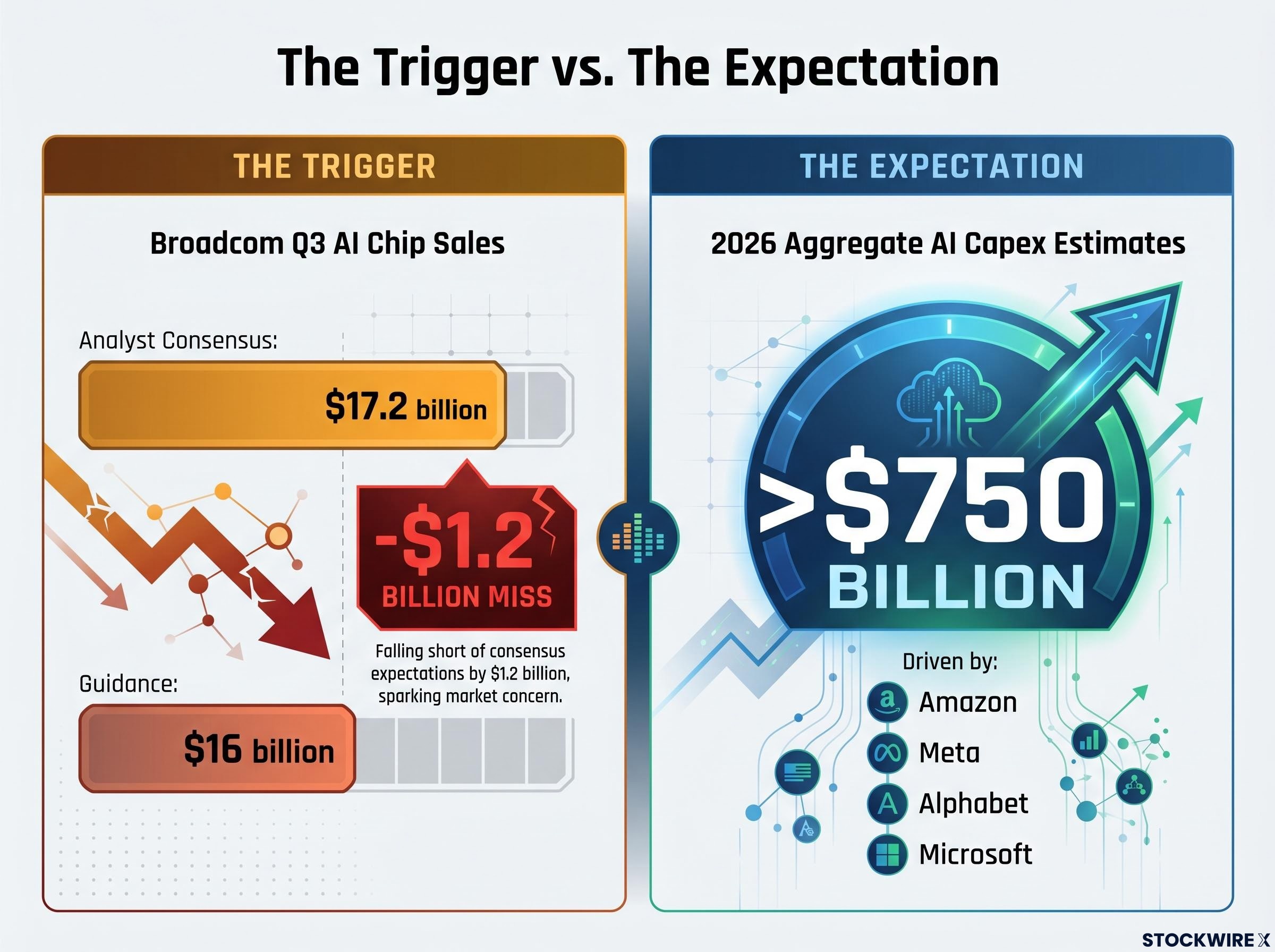 The Trigger vs. The Expectation

THE TRIGGER

Broadcom Q3 AI Chip Sales

Analyst Consensus:

$17.2 billion

-$1.2 BILLION MISS

Falling short of consensus expectations by $1.2 billion, sparking market concern.

Guidance:

$16 billion

THE EXPECTATION

2026 Aggregate AI Capex Estimates

>$750 BILLION

Driven by:

Amazon

Meta

Alphabet

Microsoft

STOCKWIRE X